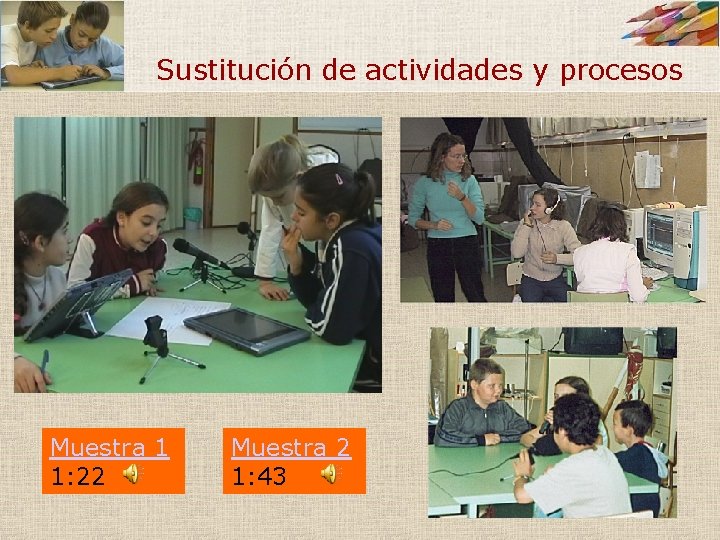 Sustitución de actividades y procesos

Muestra 1
1:22

Muestra 2
1:43